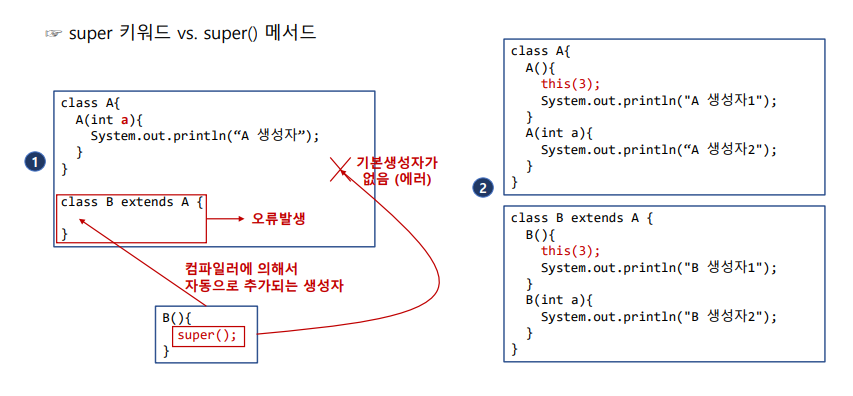 ☞ super 키워드 vs. super() 메서드

1

class A{
  A(int a){
    System.out.println(“A 생성자”);
  }
}

class B extends A {

}

오류발생

기본생성자가 없음 (에러)

컴파일러에 의해서 자동으로 추가되는 생성자

B(){
  super();
}

2

class A{
  A(){
    this(3);
    System.out.println("A 생성자1");
  }
  A(int a){
    System.out.println(“A 생성자2");
  }
}

class B extends A {
  B(){
    this(3);
    System.out.println("B 생성자1");
  }
  B(int a){
    System.out.println("B 생성자2");
  }
}